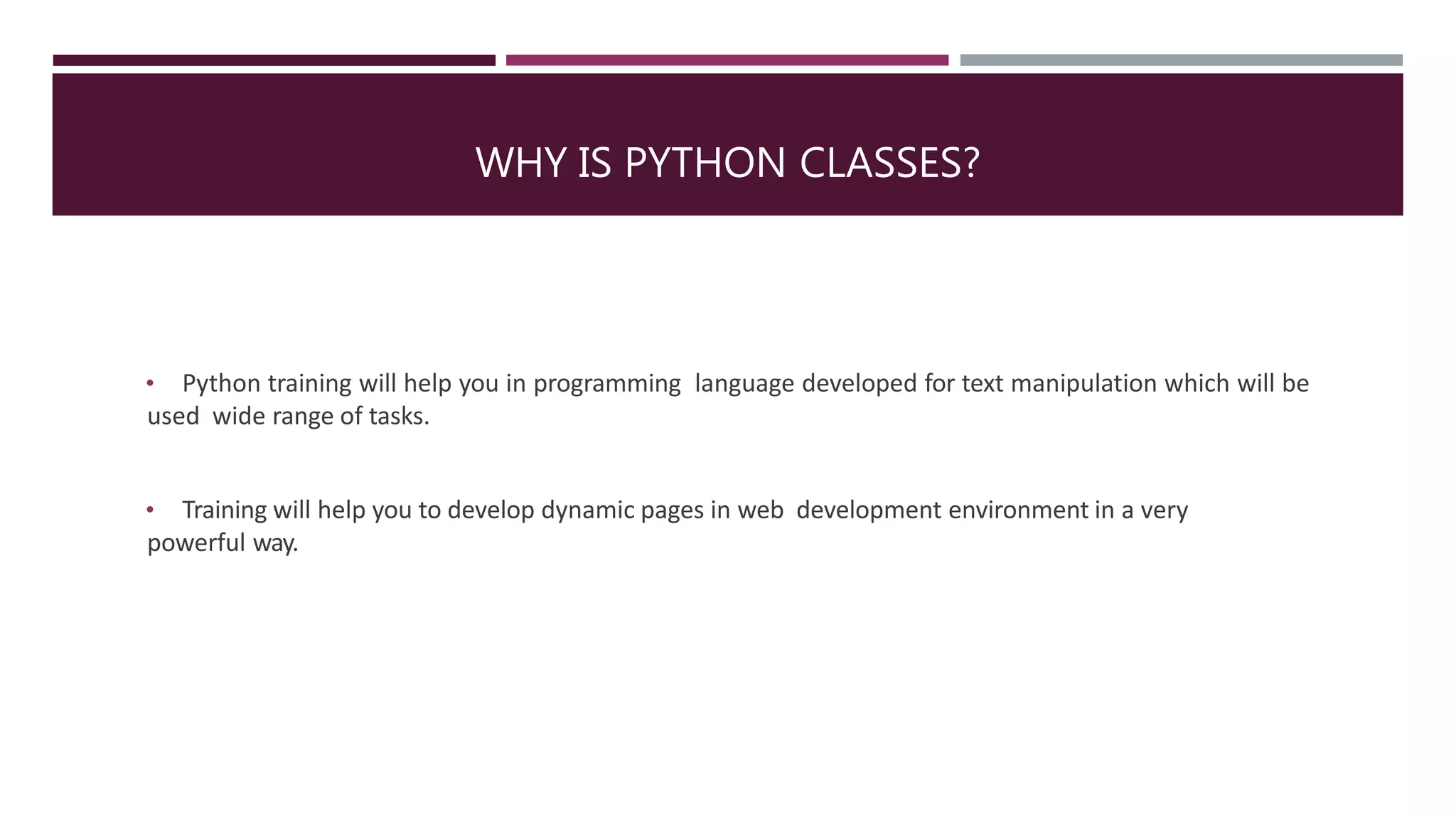 WHY IS PYTHON CLASSES?

• Python training will help you in programming language developed for text manipulation which will be used wide range of tasks.

• Training will help you to develop dynamic pages in web development environment in a very powerful way.